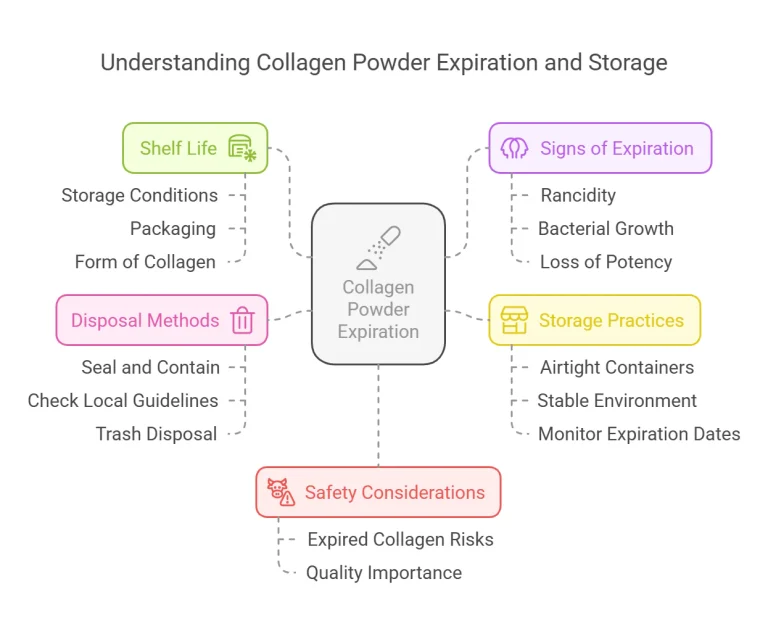 Understanding Collagen Powder Expiration and Storage

Shelf Life

Storage Conditions

Packaging

Form of Collagen

Signs of Expiration

Rancidity

Bacterial Growth

Loss of Potency

Collagen Powder Expiration

Disposal Methods

Seal and Contain

Check Local Guidelines

Trash Disposal

Storage Practices

Airtight Containers

Stable Environment

Monitor Expiration Dates

Safety Considerations

Expired Collagen Risks

Quality Importance